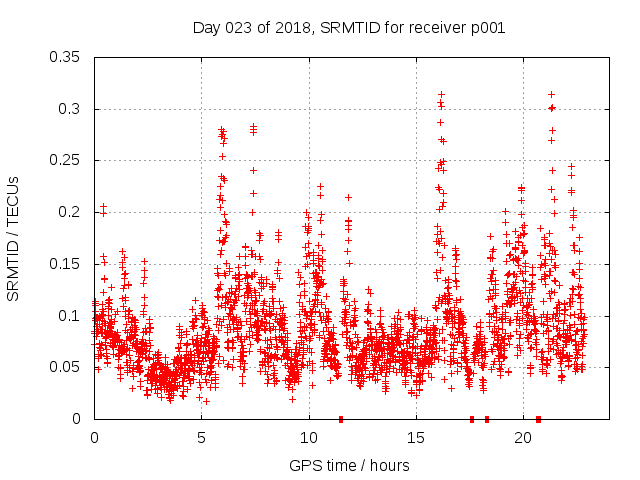 Day 023 of 2018, SRMTID for receiver p001

SRMTID / TECUs

0.35
0.3
0.25
0.2
0.15
0.1
0.05
0

0
5
10
15
20

GPS time / hours